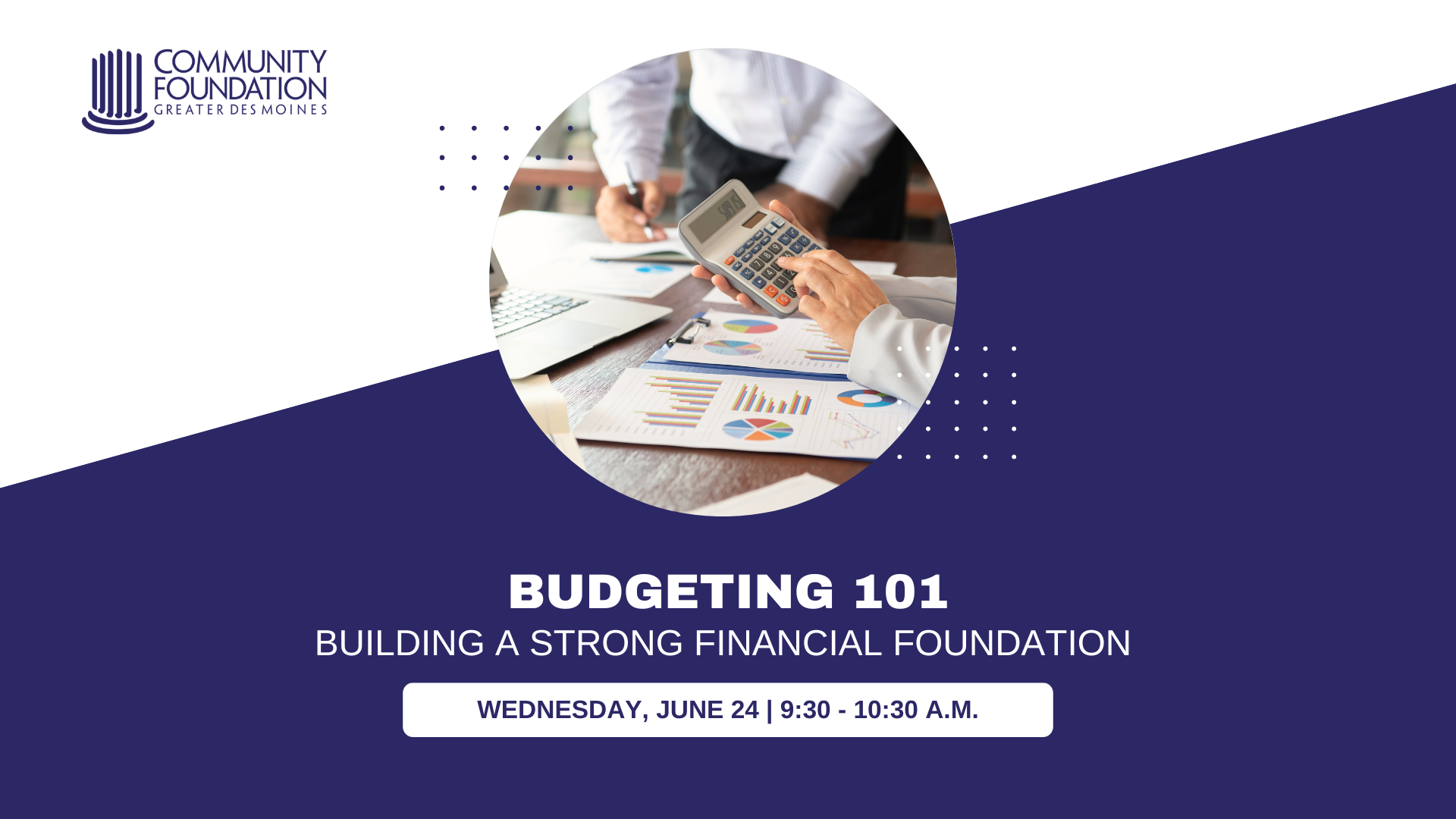 COMMUNITY FOUNDATION
GREATER DES MOINES

BUDGETING 101
BUILDING A STRONG FINANCIAL FOUNDATION

WEDNESDAY, JUNE 24 | 9:30 - 10:30 A.M.